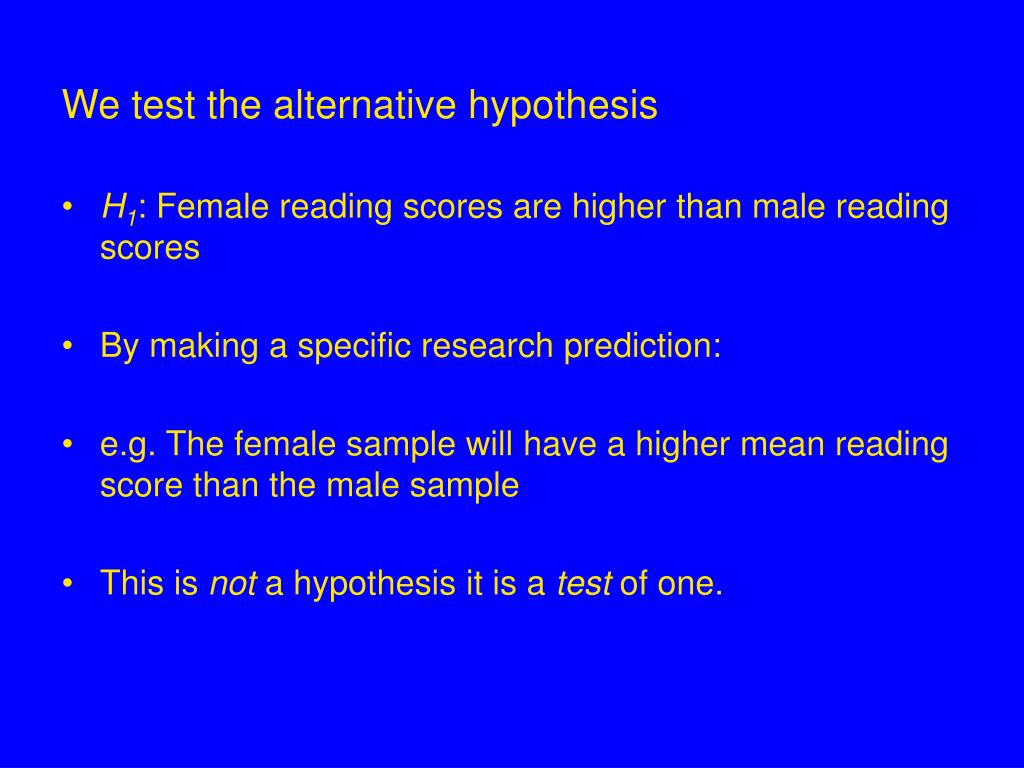 We test the alternative hypothesis

• $H_1$: Female reading scores are higher than male reading scores

• By making a specific research prediction:

• e.g. The female sample will have a higher mean reading score than the male sample

• This is not a hypothesis it is a test of one.